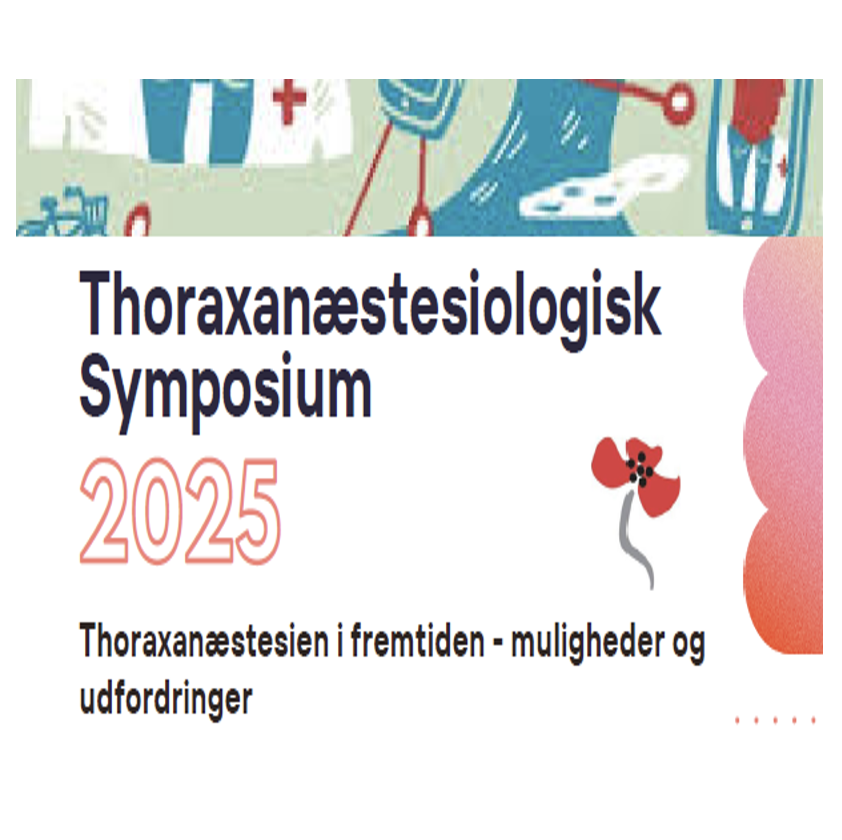 Thoraxanæstesiologisk Symposium

2025

Thoraxanæstesien i fremtiden - muligheder og udfordringer